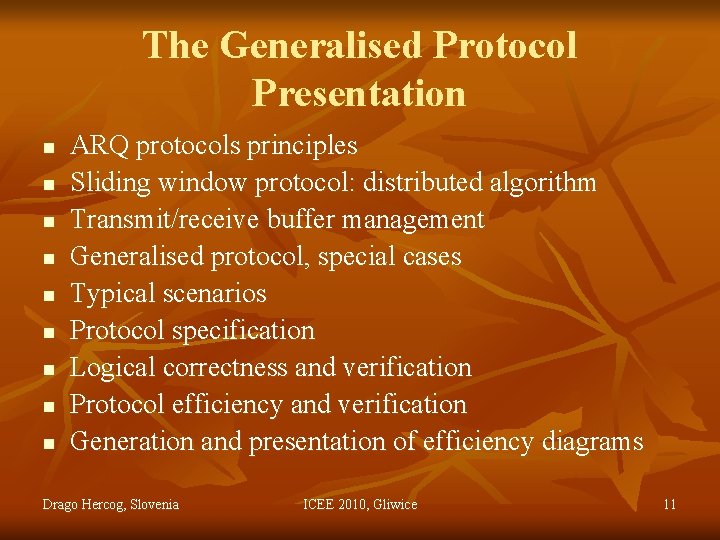 The Generalised Protocol Presentation

- ARQ protocols principles
- Sliding window protocol: distributed algorithm
- Transmit/receive buffer management
- Generalised protocol, special cases
- Typical scenarios
- Protocol specification
- Logical correctness and verification
- Protocol efficiency and verification
- Generation and presentation of efficiency diagrams

Drago Hercog, Slovenia ICEE 2010, Gliwice 11